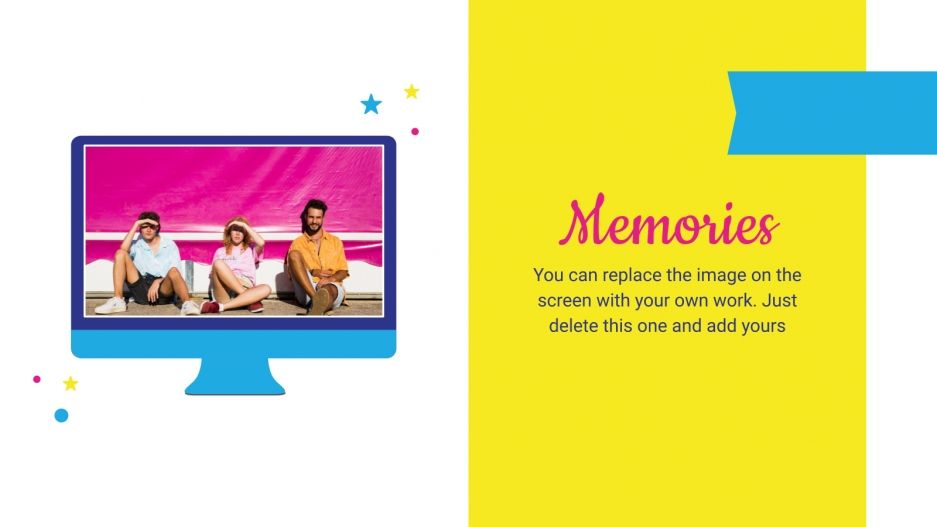 Memories

You can replace the image on the screen with your own work. Just delete this one and add yours